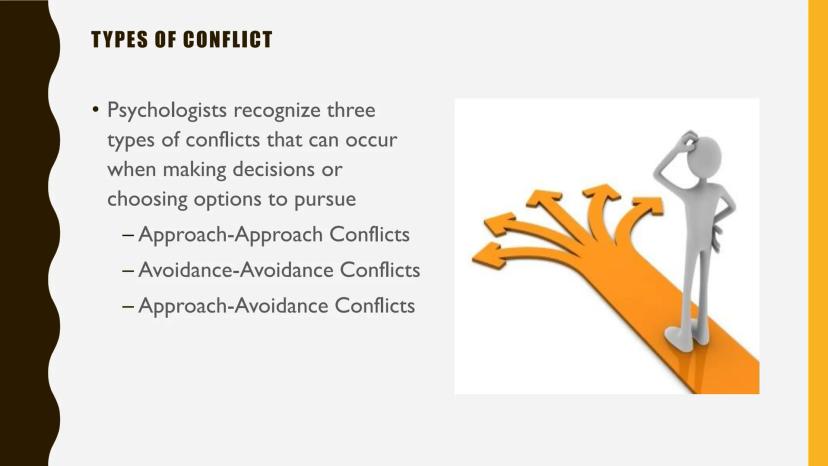 TYPES OF CONFLICT

• Psychologists recognize three types of conflicts that can occur when making decisions or choosing options to pursue

– Approach-Approach Conflicts

– Avoidance-Avoidance Conflicts

– Approach-Avoidance Conflicts